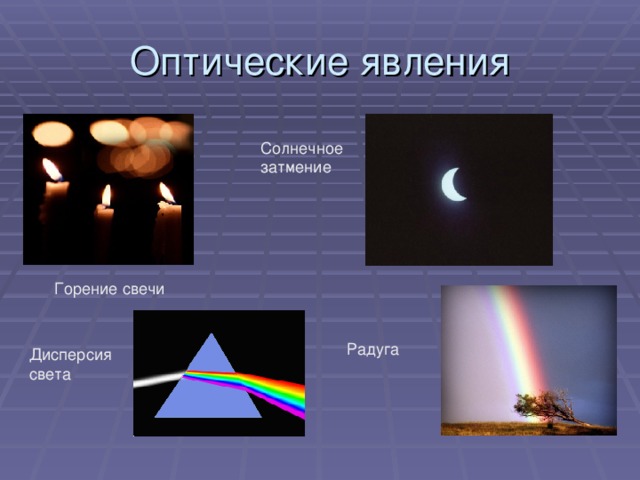 Оптические явления

Солнечное затмение

Горение свечи

Дисперсия света

Радуга